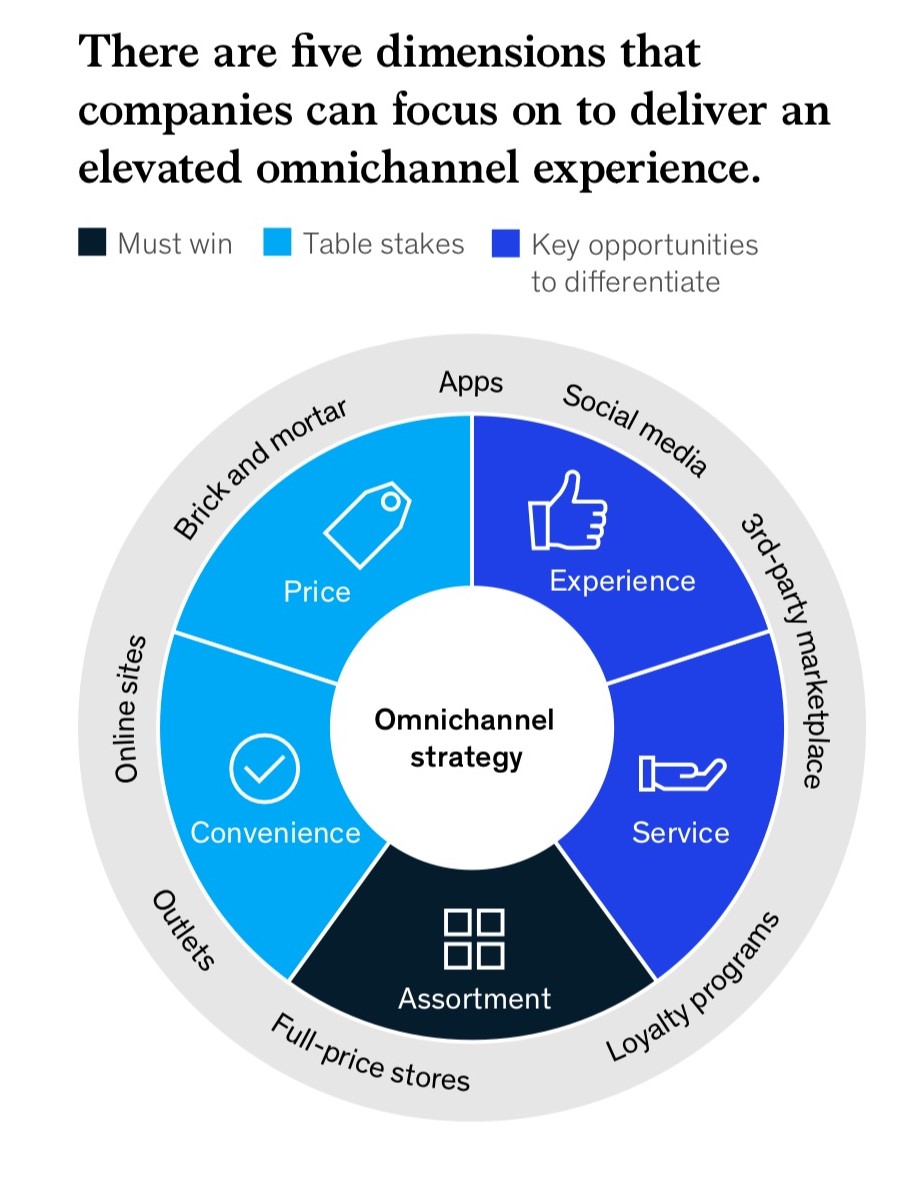 There are five dimensions that companies can focus on to deliver an elevated omnichannel experience.

Must win
Table stakes
Key opportunities to differentiate

Apps
Social media
3rd-party marketplace
Loyalty programs
Full-price stores
Outlets
Online sites
Brick and mortar

Price
Experience
Service
Assortment
Convenience

Omnichannel strategy